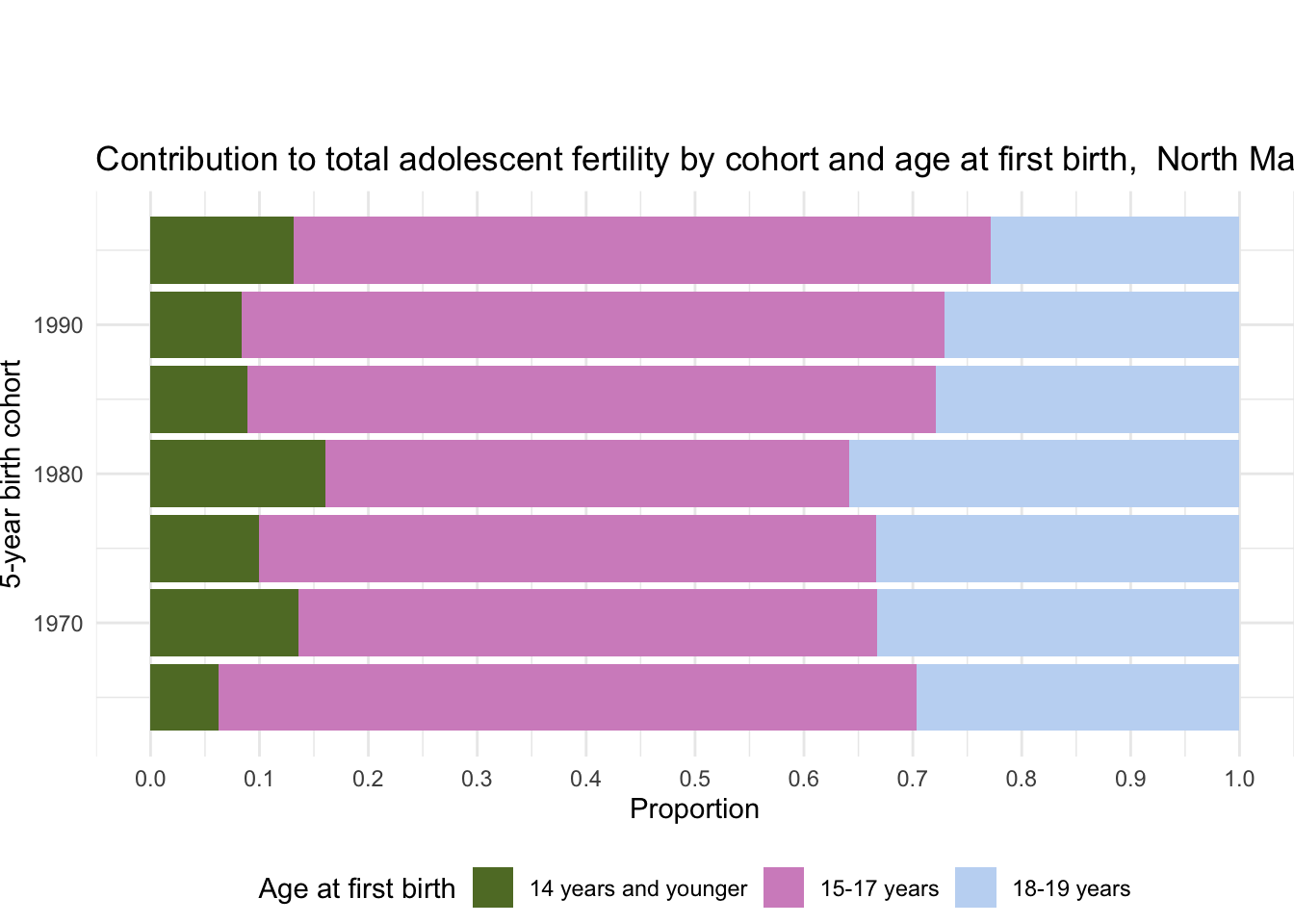 Contribution to total adolescent fertility by cohort and age at first birth, North Ma

5-year birth cohort

1990

1980

1970

0.0 0.1 0.2 0.3 0.4 0.5 0.6 0.7 0.8 0.9 1.0

Proportion

Age at first birth 14 years and younger 15-17 years 18-19 years